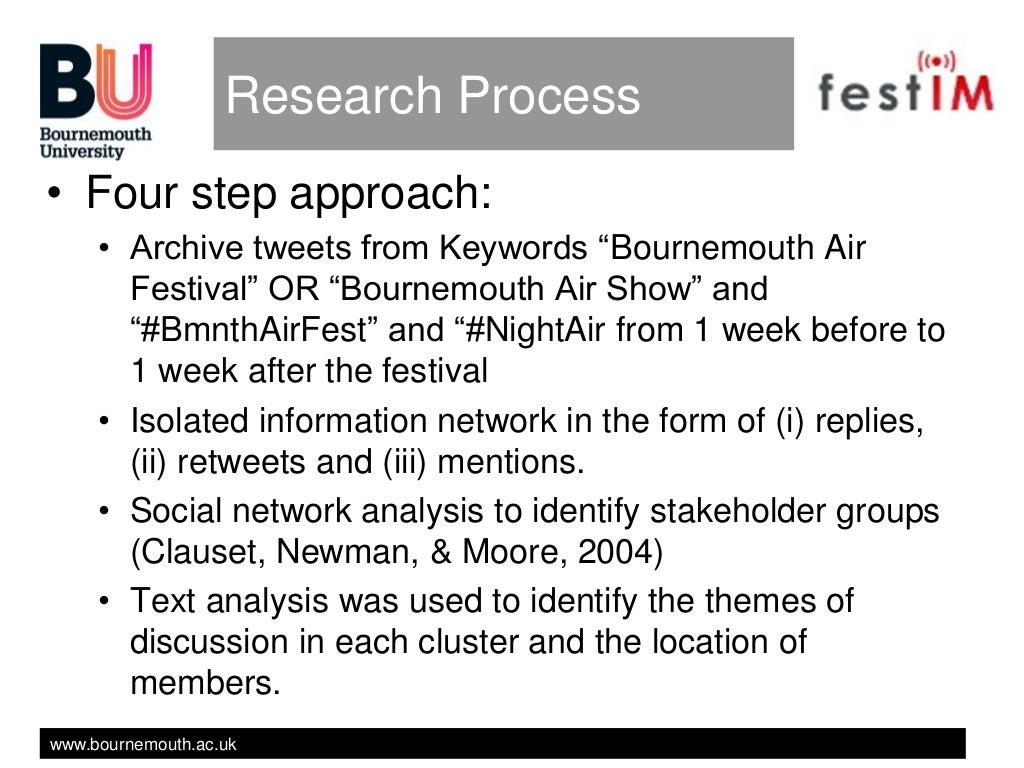 BU
Bournemouth University

Research Process

festIM

• Four step approach:
• Archive tweets from Keywords “Bournemouth Air Festival” OR “Bournemouth Air Show” and “#BmnthAirFest” and “#NightAir from 1 week before to 1 week after the festival
• Isolated information network in the form of (i) replies, (ii) retweets and (iii) mentions.
• Social network analysis to identify stakeholder groups (Clauset, Newman, & Moore, 2004)
• Text analysis was used to identify the themes of discussion in each cluster and the location of members.

www.bournemouth.ac.uk